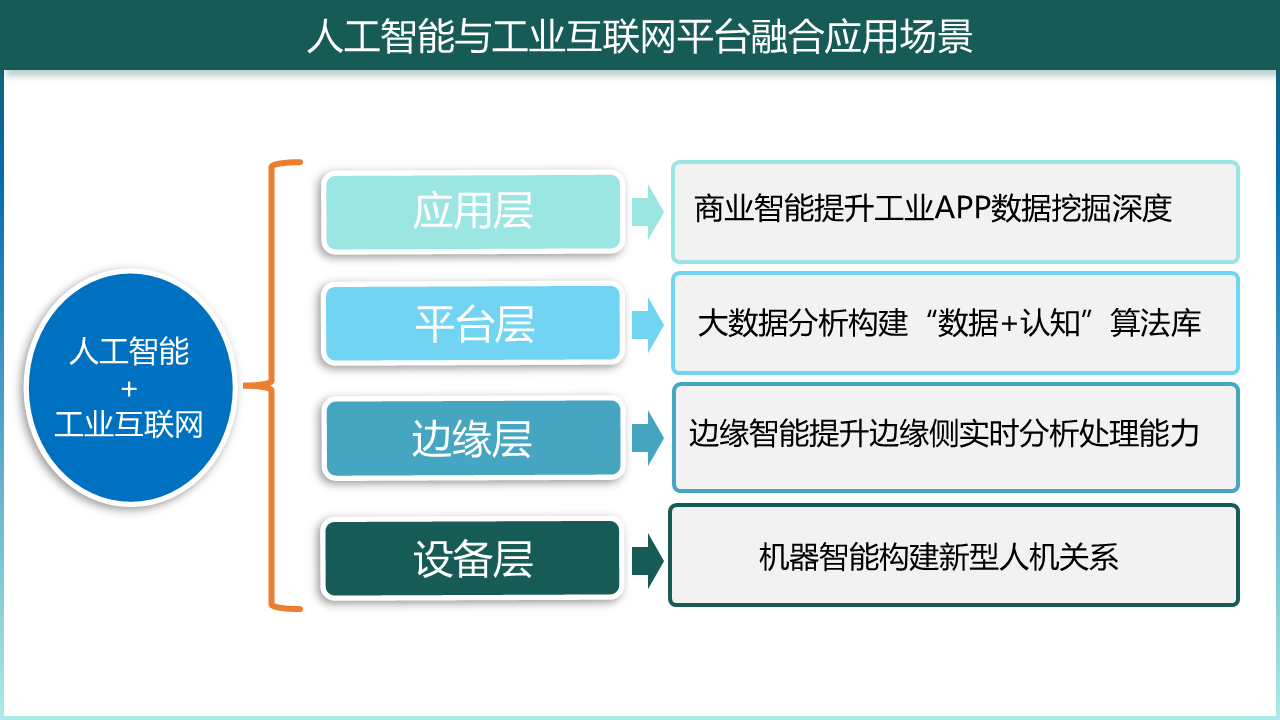 人工智能与工业互联网平台融合应用场景

人工智能
+
工业互联网

应用层

商业智能提升工业APP数据挖掘深度

平台层

大数据分析构建“数据+认知”算法库

边缘层

边缘智能提升边缘侧实时分析处理能力

设备层

机器智能构建新型人机关系